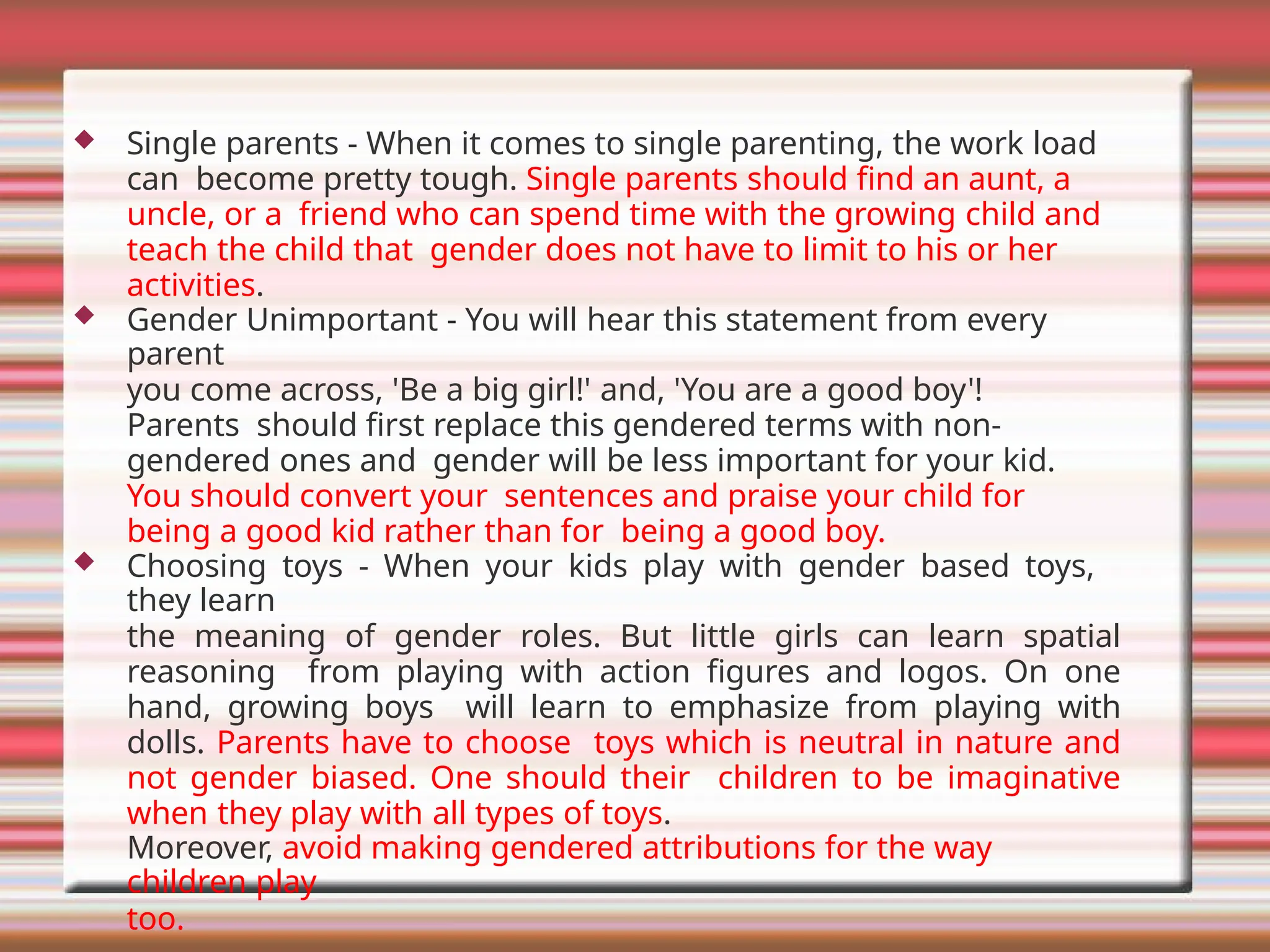 Single parents - When it comes to single parenting, the work load can become pretty tough. Single parents should find an aunt, a uncle, or a friend who can spend time with the growing child and teach the child that gender does not have to limit to his or her activities.

Gender Unimportant - You will hear this statement from every parent
you come across, 'Be a big girl!' and, 'You are a good boy'! Parents should first replace this gendered terms with non-gendered ones and gender will be less important for your kid. You should convert your sentences and praise your child for being a good kid rather than for being a good boy.

Choosing toys - When your kids play with gender based toys, they learn
the meaning of gender roles. But little girls can learn spatial reasoning from playing with action figures and logos. On one hand, growing boys will learn to emphasize from playing with dolls. Parents have to choose toys which is neutral in nature and not gender biased. One should their children to be imaginative when they play with all types of toys.
Moreover, avoid making gendered attributions for the way children play
too.